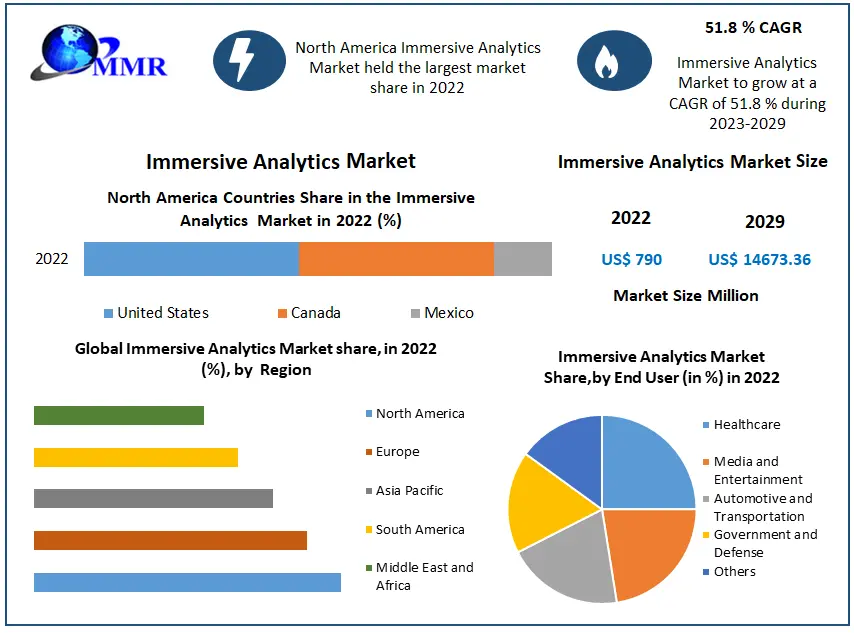 MMR

North America Immersive Analytics Market held the largest market share in 2022

51.8 % CAGR

Immersive Analytics Market to grow at a CAGR of 51.8 % during 2023-2029

Immersive Analytics Market

North America Countries Share in the Immersive Analytics Market in 2022 (%)

2022

United States
Canada
Mexico

Immersive Analytics Market Size

2022
2029

US$ 790
US$ 14673.36

Market Size Million

Global Immersive Analytics Market share, in 2022 (%), by Region

North America
Europe
Asia Pacific
South America
Middle East and Africa

Immersive Analytics Market Share,by End User (in %) in 2022

Healthcare
Media and Entertainment
Automotive and Transportation
Government and Defense
Others